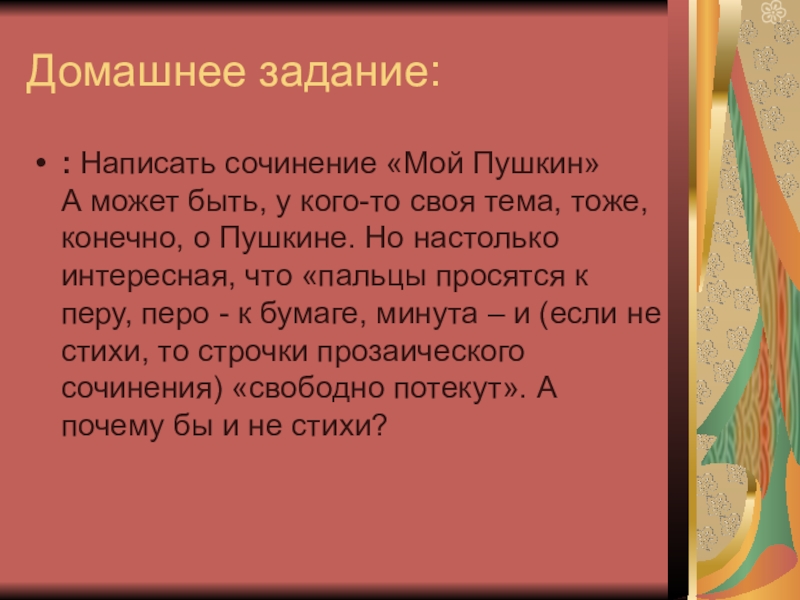 Домашнее задание:

• : Написать сочинение «Мой Пушкин»
А может быть, у кого-то своя тема, тоже, конечно, о Пушкине. Но настолько интересная, что «пальцы просятся к перу, перо - к бумаге, минута – и (если не стихи, то строчки прозаического сочинения) «свободно потекут». А почему бы и не стихи?